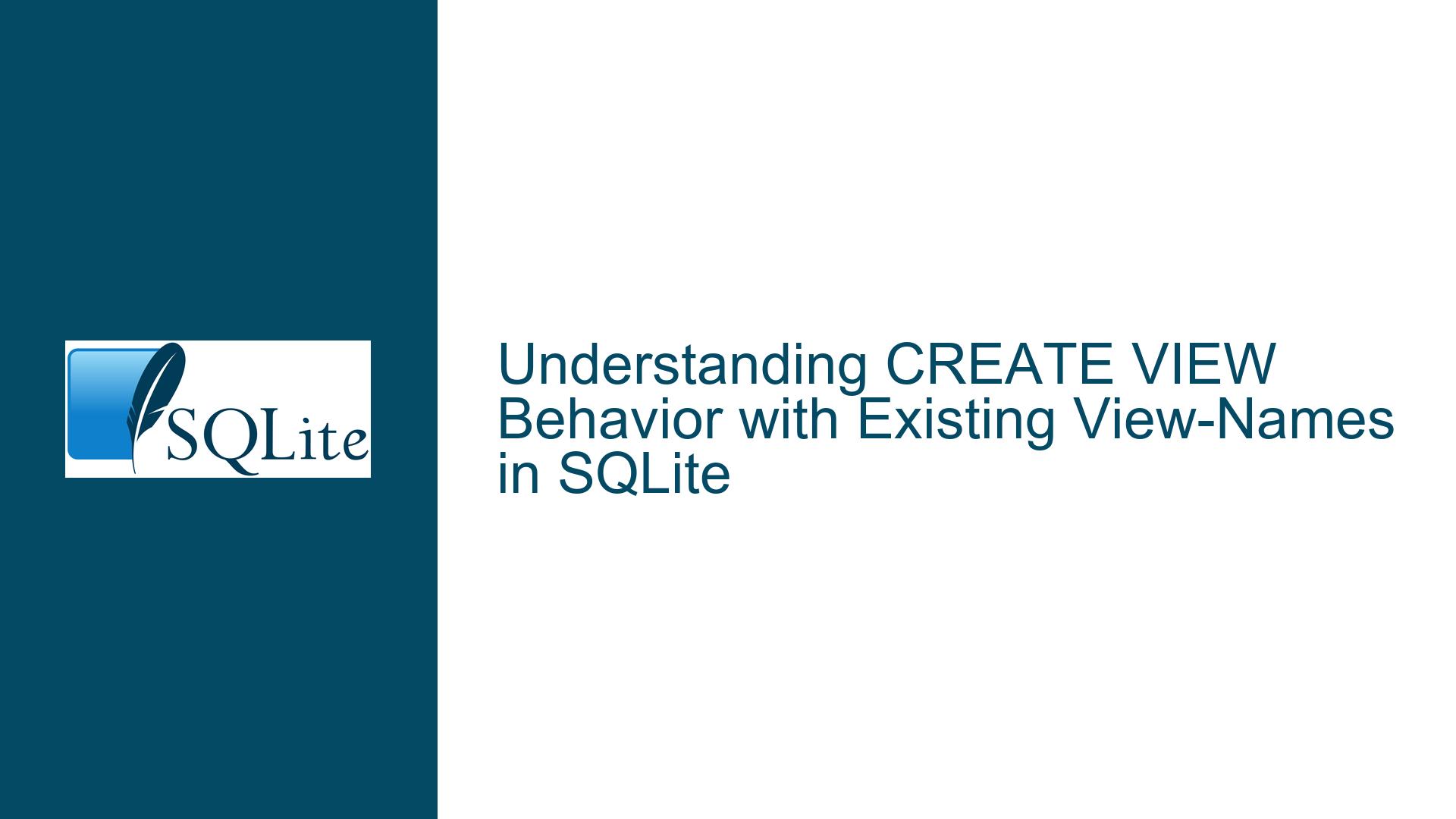 SQLite

Understanding CREATE VIEW Behavior with Existing View-Names in SQLite